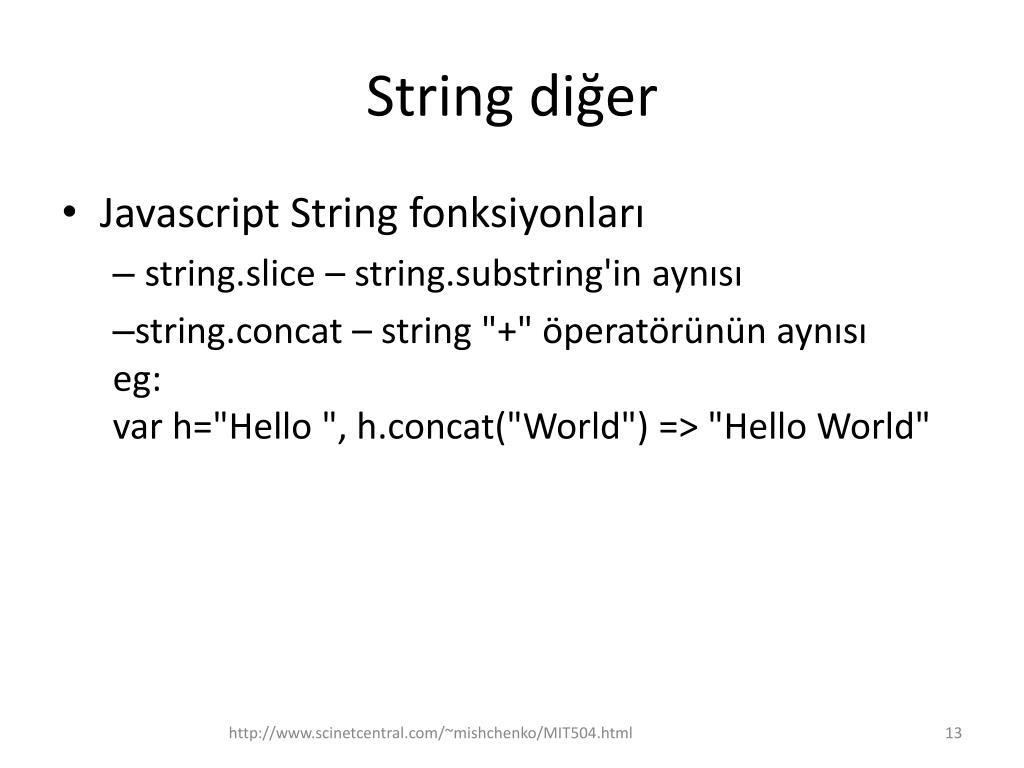 String diğer

• Javascript String fonksiyonları
– string.slice – string.substring'in aynısı
–string.concat – string "+" öperatörünün aynısı
eg:
var h="Hello ", h.concat("World") => "Hello World"

http://www.scinetcentral.com/~mishchenko/MIT504.html

13